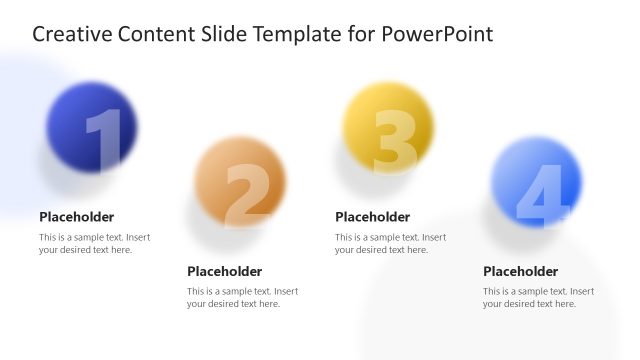 Creative Content Slide Template for PowerPoint

1

Placeholder

This is a sample text. Insert your desired text here.

2

Placeholder

This is a sample text. Insert your desired text here.

3

Placeholder

This is a sample text. Insert your desired text here.

4

Placeholder

This is a sample text. Insert your desired text here.